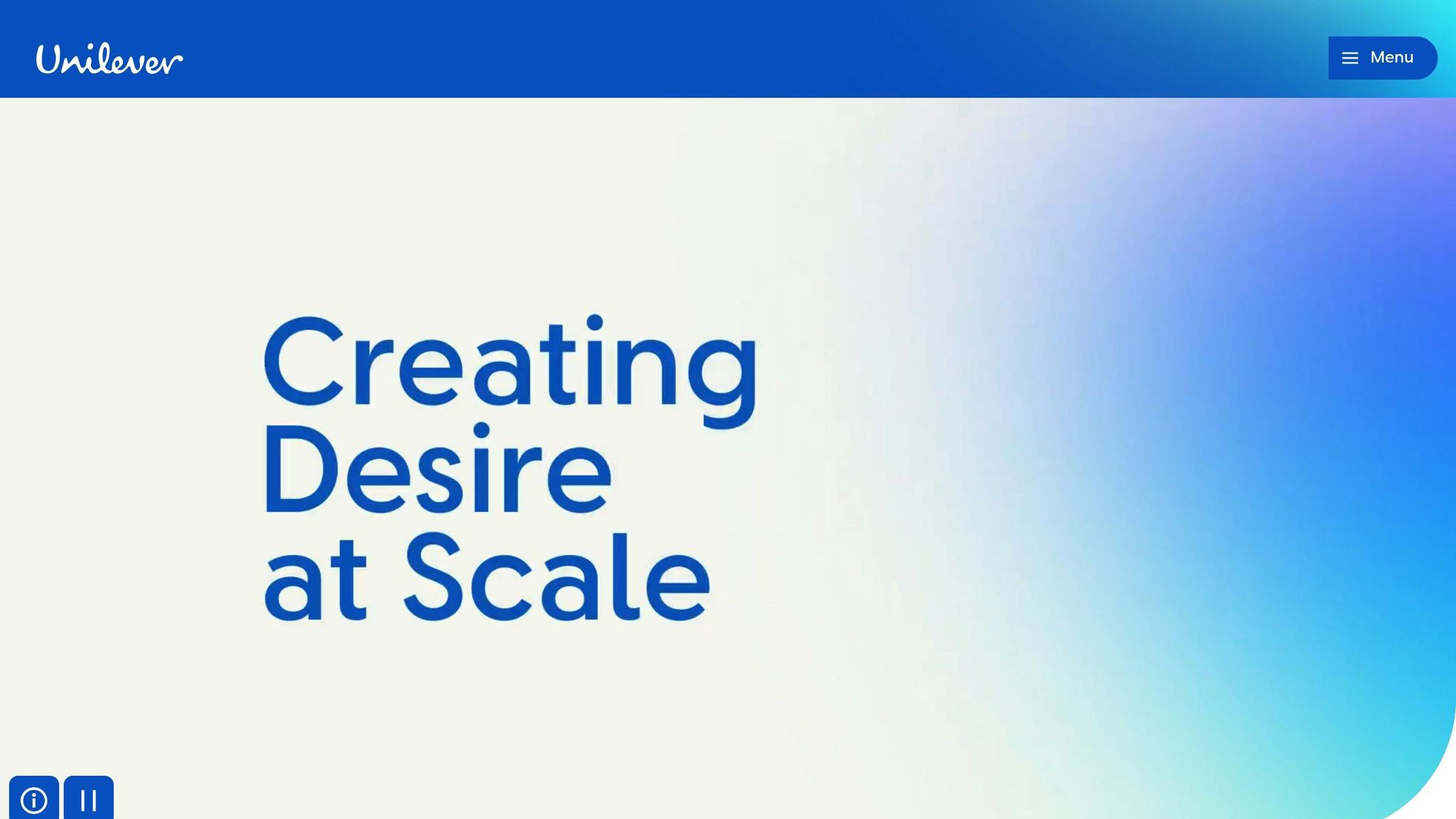 Unilever

Menu

Creating Desire at Scale